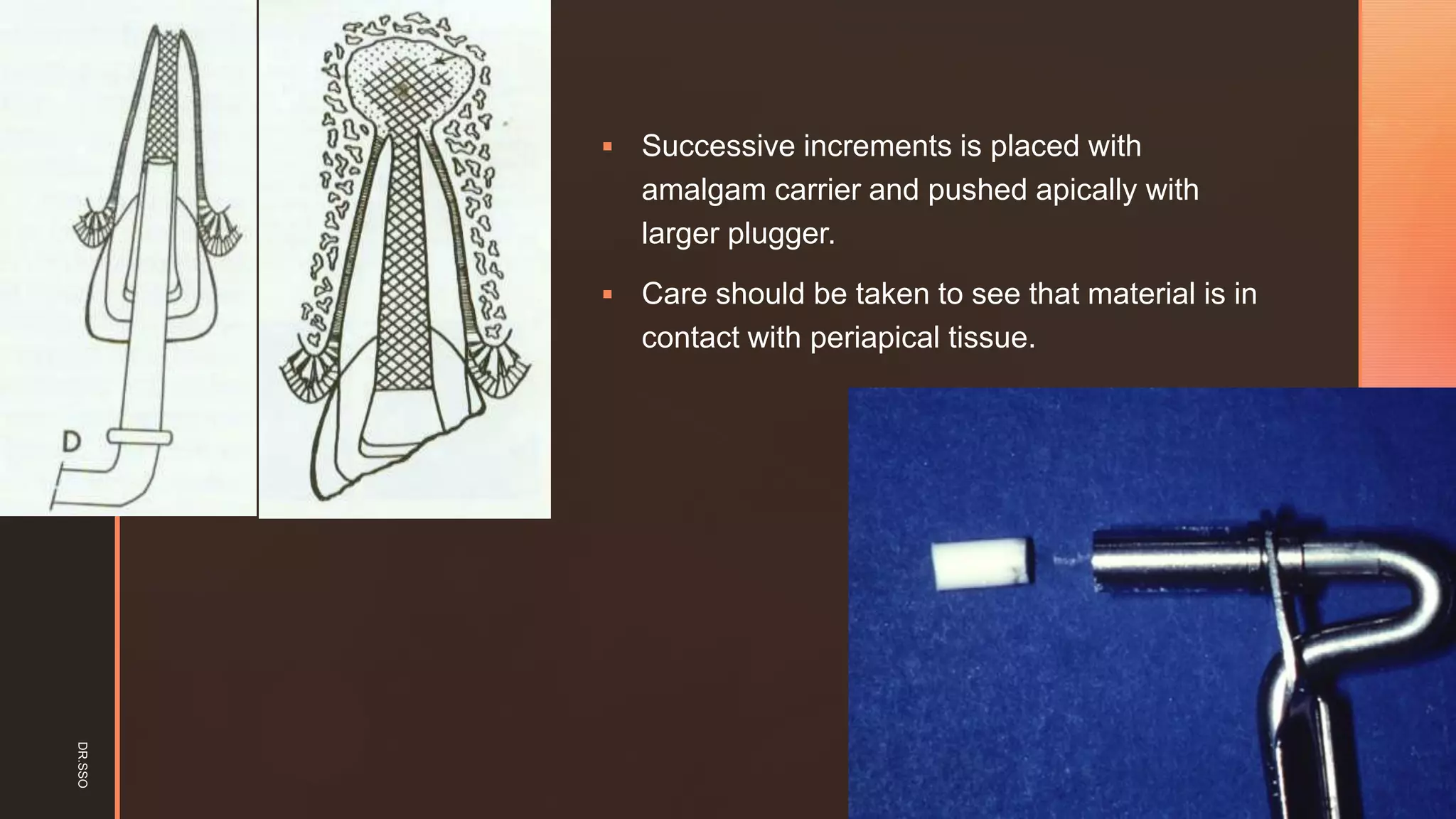 D

▪ Successive increments is placed with amalgam carrier and pushed apically with larger plugger.

▪ Care should be taken to see that material is in contact with periapical tissue.

DR.SSO